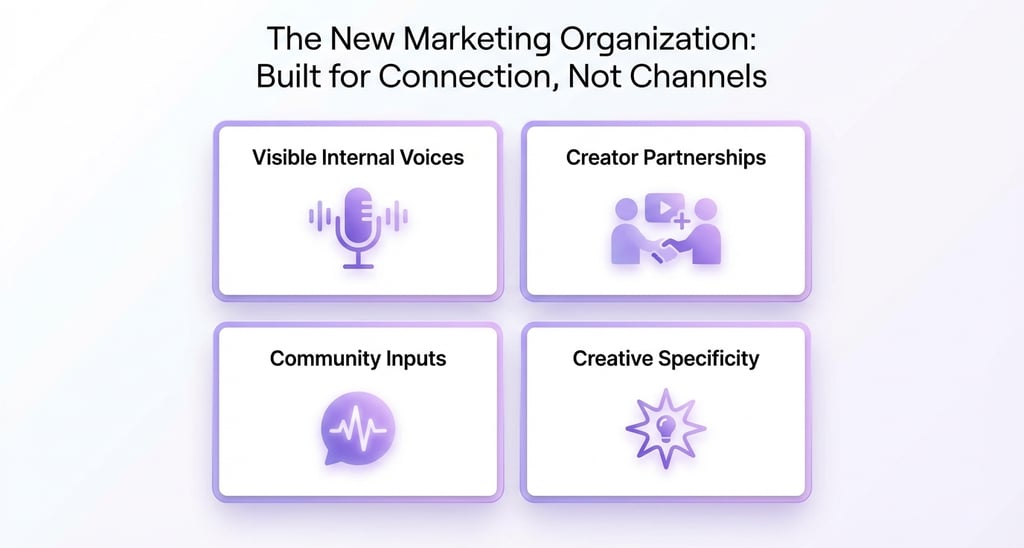 The New Marketing Organization:
Built for Connection, Not Channels

Visible Internal Voices

Creator Partnerships

Community Inputs

Creative Specificity